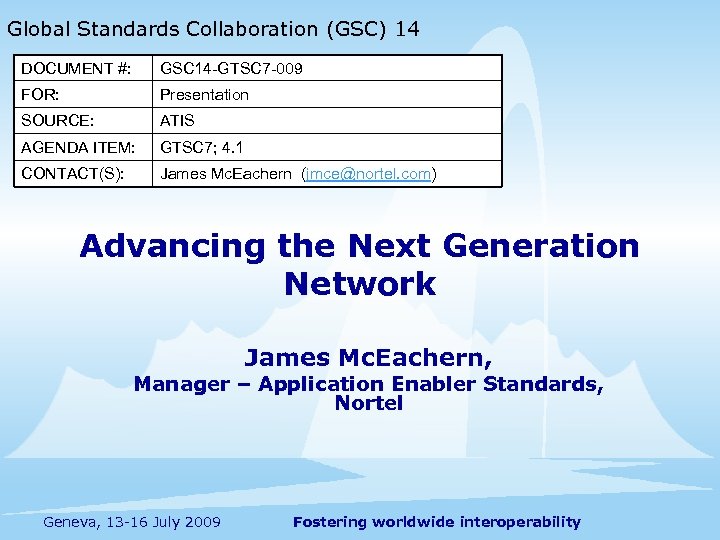 Global Standards Collaboration (GSC) 14

| DOCUMENT #: | GSC14-GTSC7-009 |
|---|---|
| FOR: | Presentation |
| SOURCE: | ATIS |
| AGENDA ITEM: | GTSC7; 4.1 |
| CONTACT(S): | James McEachern (jmce@nortel.com) |

Advancing the Next Generation Network

James McEachern,
Manager – Application Enabler Standards, Nortel

Geneva, 13-16 July 2009

Fostering worldwide interoperability